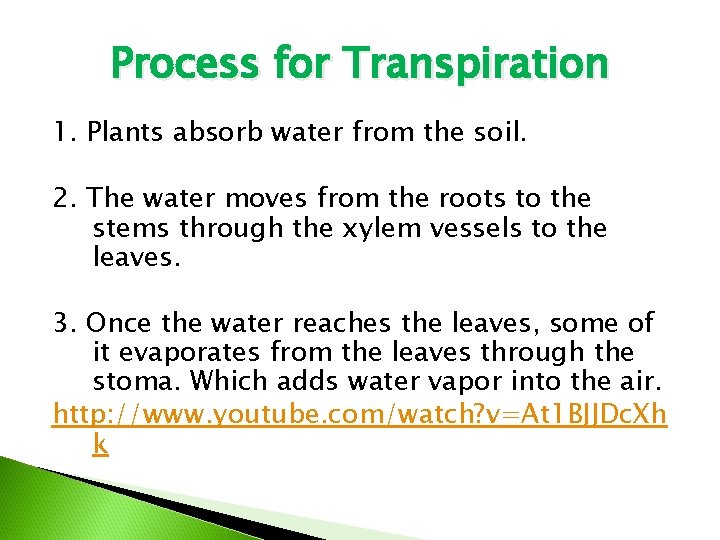 Process for Transpiration

1. Plants absorb water from the soil.

2. The water moves from the roots to the stems through the xylem vessels to the leaves.

3. Once the water reaches the leaves, some of it evaporates from the leaves through the stoma. Which adds water vapor into the air.

http://www.youtube.com/watch?v=At1BJJDcXhk